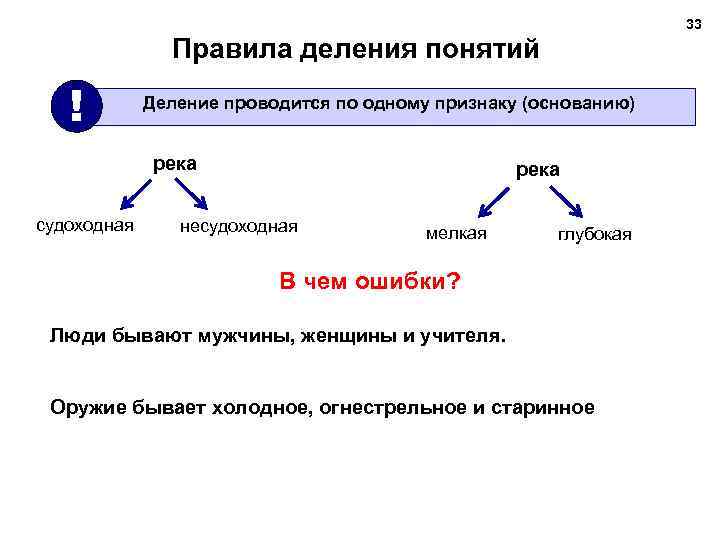 33

Правила деления понятий

!

Деление проводится по одному признаку (основанию)

река

судоходная

несудоходная

река

мелкая

глубокая

В чем ошибки?

Люди бывают мужчины, женщины и учителя.

Оружие бывает холодное, огнестрельное и старинное